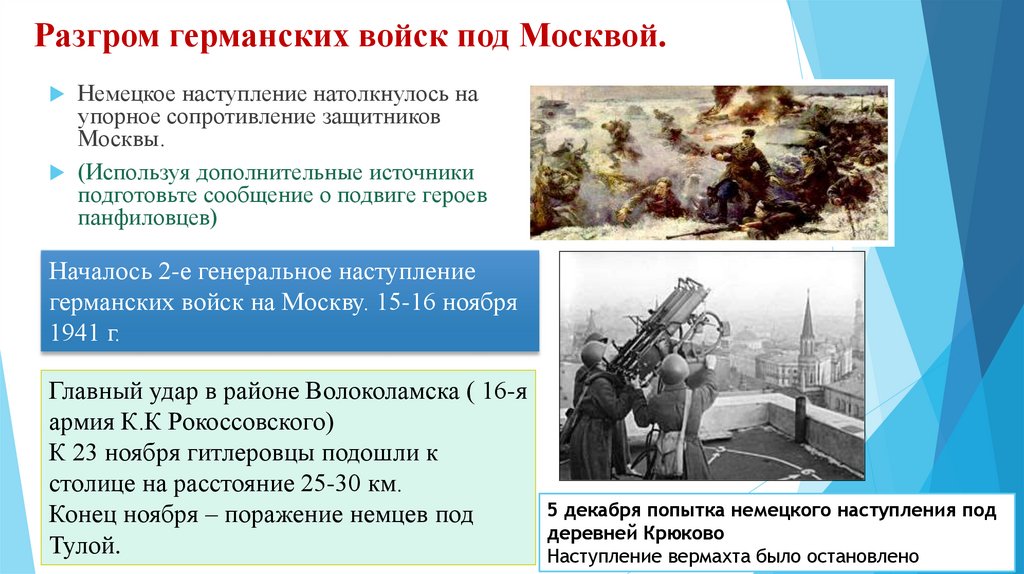 Разгром германских войск под Москвой.

Немецкое наступление натолкнулось на упорное сопротивление защитников Москвы.

(Используя дополнительные источники подготовьте сообщение о подвиге героев панфиловцев)

Началось 2-е генеральное наступление германских войск на Москву. 15-16 ноября 1941 г.

Главный удар в районе Волоколамска ( 16-я армия К.К Рокоссовского)
К 23 ноября гитлеровцы подошли к столице на расстояние 25-30 км.
Конец ноября – поражение немцев под Тулой.

5 декабря попытка немецкого наступления под деревней Крюково
Наступление вермахта было остановлено